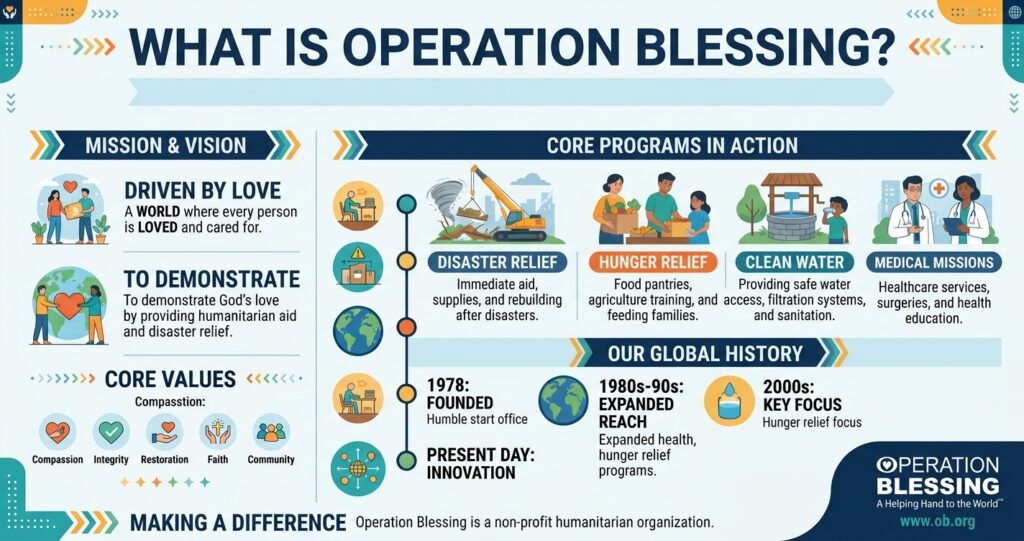 WHAT IS OPERATION BLESSING?

MISSION & VISION

DRIVEN BY LOVE
A WORLD where every person is LOVED and cared for.

TO DEMONSTRATE
To demonstrate God's love by providing humanitarian aid and disaster relief.

CORE VALUES
Compasstion:
Compassion Integrity Restoration Faith Community

CORE PROGRAMS IN ACTION

DISASTER RELIEF
Immediate aid, supplies, and rebuilding after disasters.

HUNGER RELIEF
Food pantries, agriculture training, and feeding families.

CLEAN WATER
Providing safe water access, filtration systems, and sanitation.

MEDICAL MISSIONS
Healthcare services, surgeries, and health education.

OUR GLOBAL HISTORY

1978: FOUNDED
Humble start office

1980s-90s: EXPANDED REACH
Expanded health, hunger relief programs.

2000s: KEY FOCUS
Hunger relief focus

PRESENT DAY: INNOVATION

OPERATION BLESSING
A Helping Hand to the World™
www.ob.org

MAKING A DIFFERENCE Operation Blessing is a non-profit humanitarian organization.